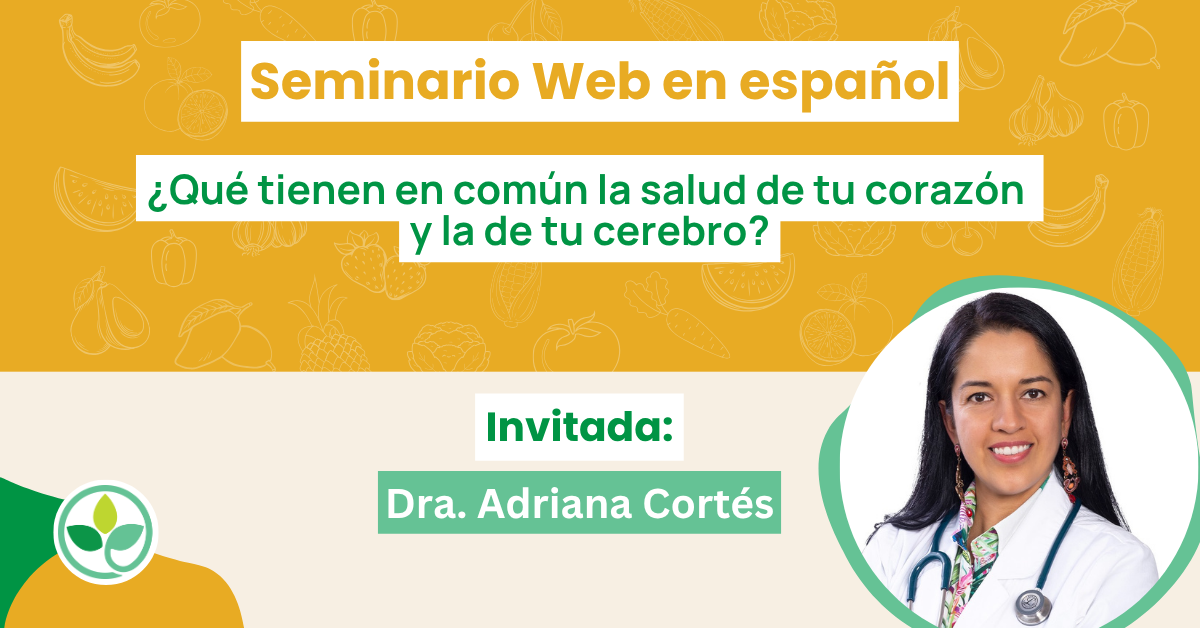 Seminario Web en español

¿Qué tienen en común la salud de tu corazón y la de tu cerebro?

Invitada:

Dra. Adriana Cortés